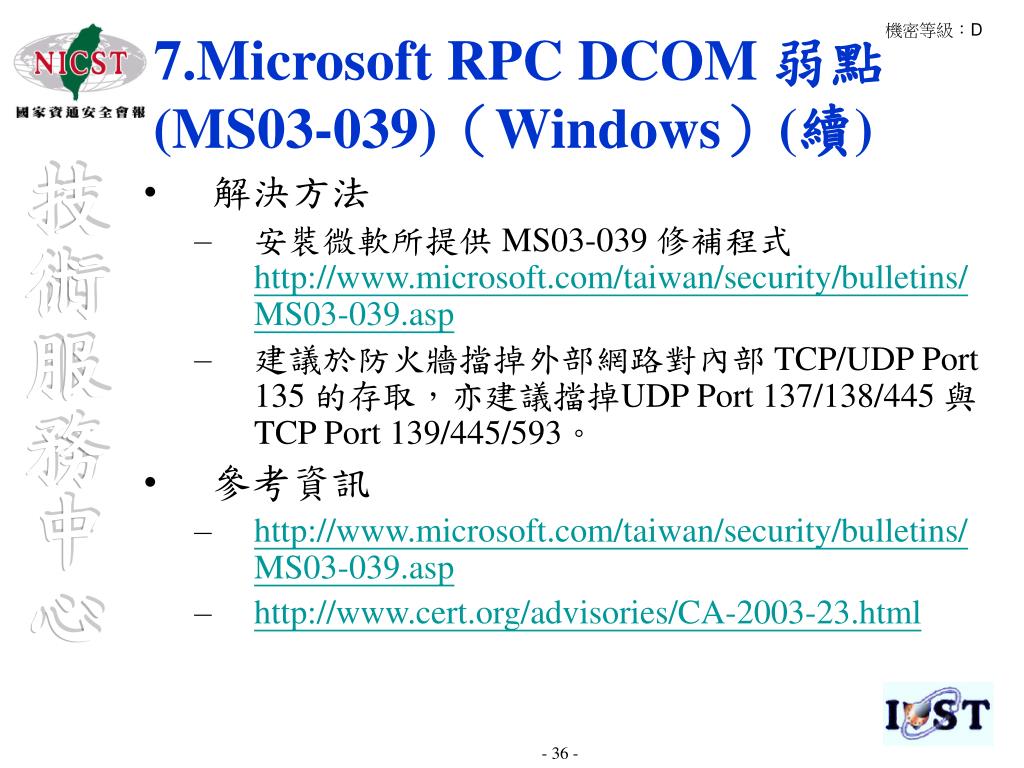 機密等級：D

NICST
國家資通安全會報

7.Microsoft RPC DCOM 弱點 (MS03-039)（Windows）(續)

技術服務中心

• 解決方法
– 安裝微軟所提供 MS03-039 修補程式 http://www.microsoft.com/taiwan/security/bulletins/MS03-039.asp
– 建議於防火牆擋掉外部網路對內部 TCP/UDP Port 135 的存取，亦建議擋掉UDP Port 137/138/445 與 TCP Port 139/445/593。

• 參考資訊
– http://www.microsoft.com/taiwan/security/bulletins/MS03-039.asp
– http://www.cert.org/advisories/CA-2003-23.html

ICST

- 36 -